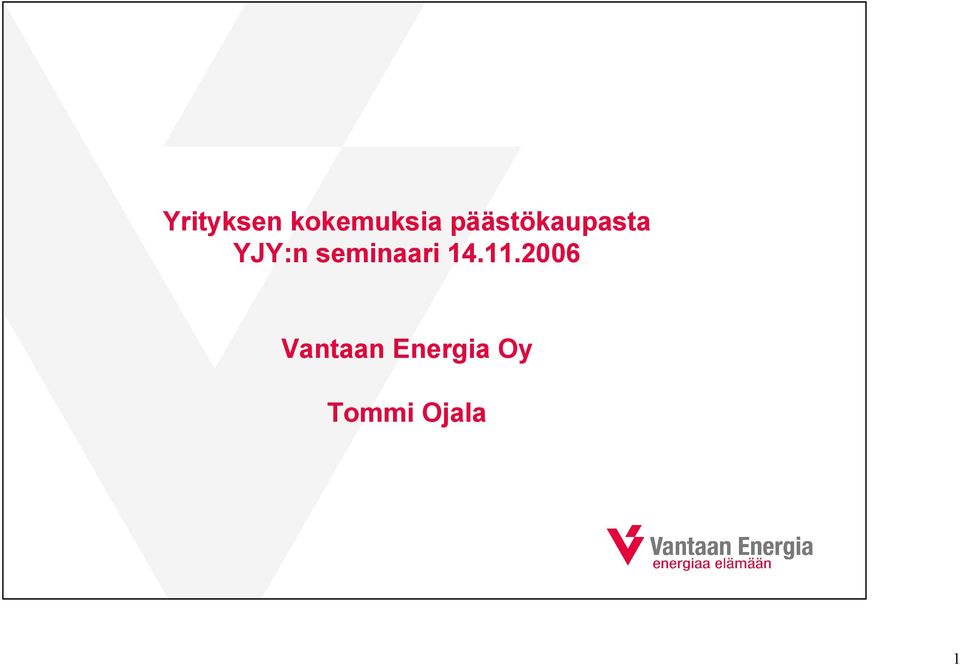 Yrityksen kokemuksia päästökaupasta
YJY:n seminaari 14.11.2006

Vantaan Energia Oy

Tommi Ojala

Vantaan Energia
energiaa elämään

1